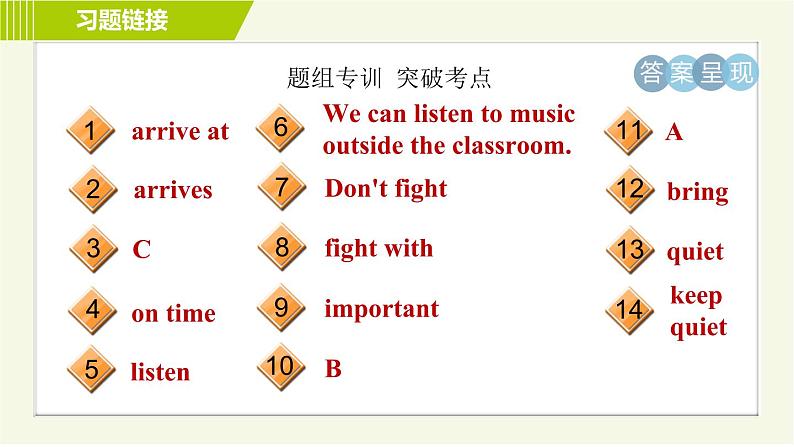 习题链接

题组专训 突破考点

答案呈现

1 arrive at

2 arrives

3 C

4 on time

5 listen

6 We can listen to music outside the classroom.

7 Don't fight

8 fight with

9 important

10 B

11 A

12 bring

13 quiet

14 keep quiet